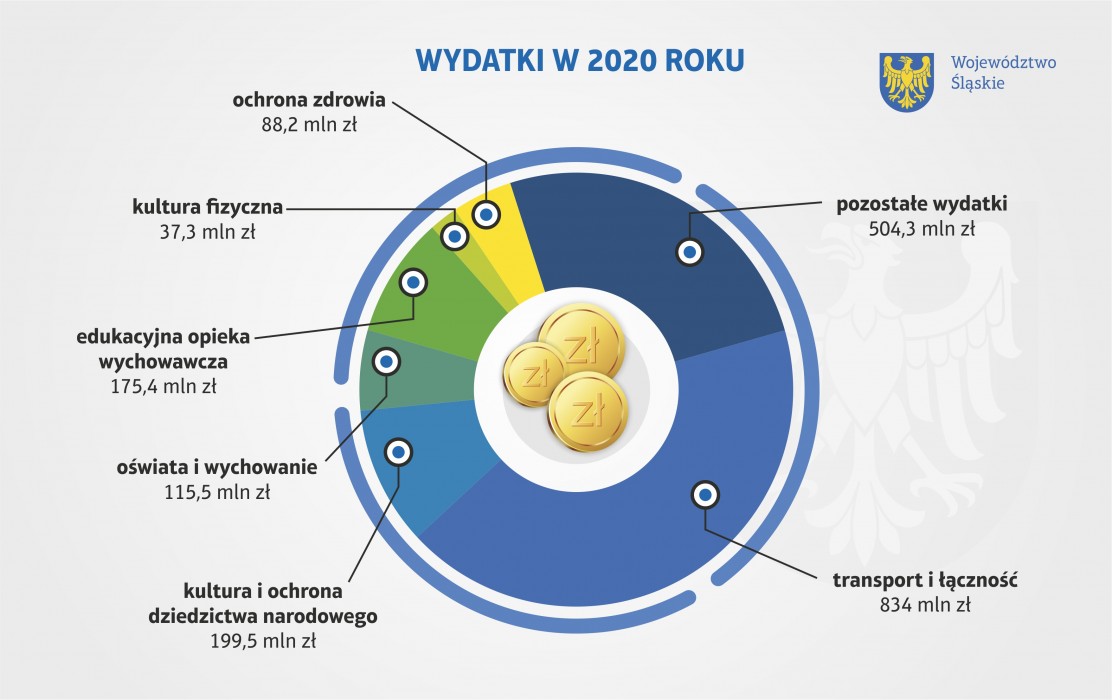 WYDATKI W 2020 ROKU

Województwo Śląskie

ochrona zdrowia
88,2 mln zł

kultura fizyczna
37,3 mln zł

edukacyjna opieka wychowawcza
175,4 mln zł

oświata i wychowanie
115,5 mln zł

kultura i ochrona dziedzictwa narodowego
199,5 mln zł

pozostałe wydatki
504,3 mln zł

transport i łączność
834 mln zł

zł
zł
zł